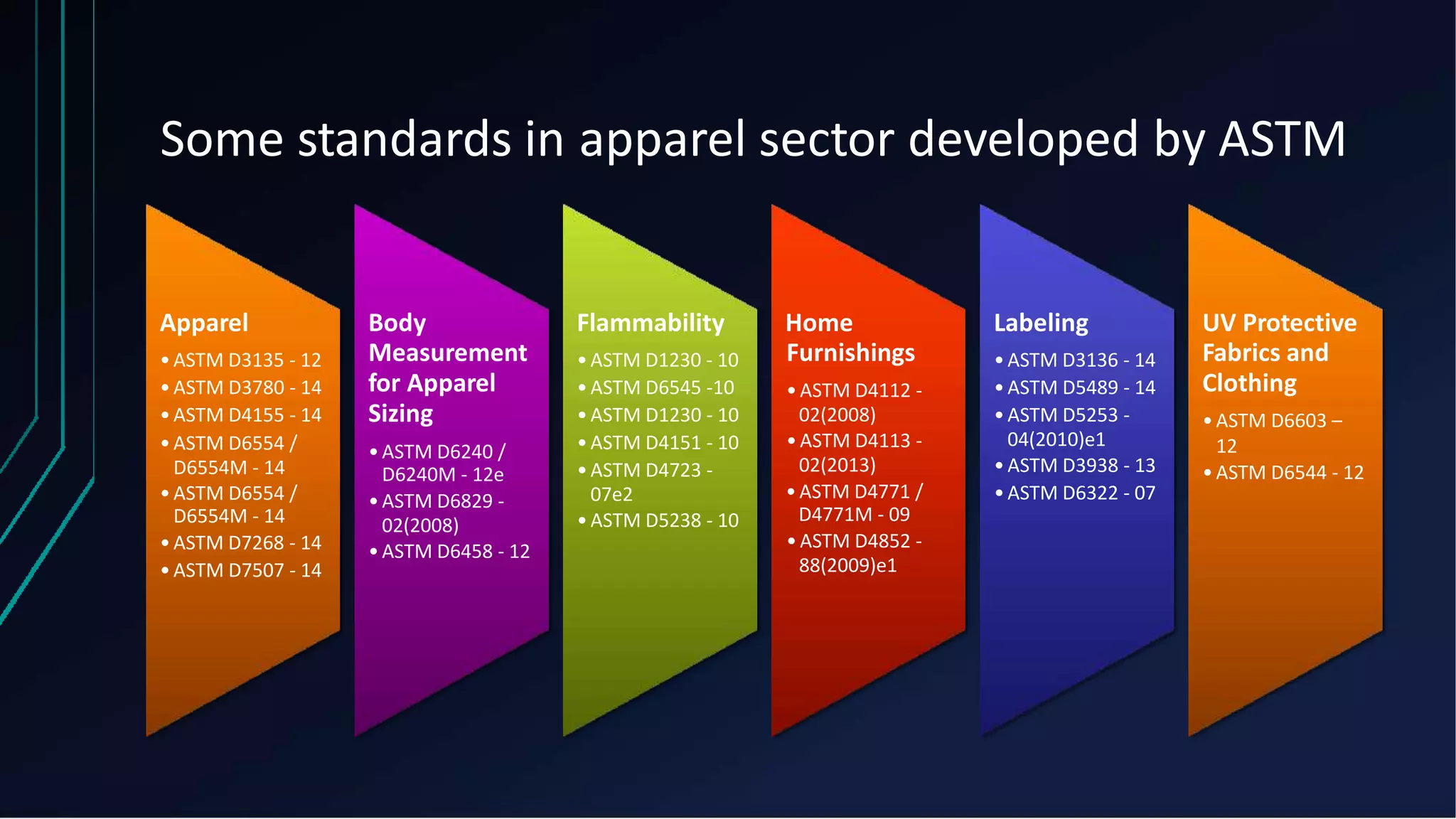 Some standards in apparel sector developed by ASTM

Apparel
• ASTM D3135 - 12
• ASTM D3780 - 14
• ASTM D4155 - 14
• ASTM D6554 / D6554M - 14
• ASTM D6554 / D6554M - 14
• ASTM D7268 - 14
• ASTM D7507 - 14

Body Measurement for Apparel Sizing
• ASTM D6240 / D6240M - 12e
• ASTM D6829 - 02(2008)
• ASTM D6458 - 12

Flammability
• ASTM D1230 - 10
• ASTM D6545 -10
• ASTM D1230 - 10
• ASTM D4151 - 10
• ASTM D4723 - 07e2
• ASTM D5238 - 10

Home Furnishings
• ASTM D4112 - 02(2008)
• ASTM D4113 - 02(2013)
• ASTM D4771 / D4771M - 09
• ASTM D4852 - 88(2009)e1

Labeling
• ASTM D3136 - 14
• ASTM D5489 - 14
• ASTM D5253 - 04(2010)e1
• ASTM D3938 - 13
• ASTM D6322 - 07

UV Protective Fabrics and Clothing
• ASTM D6603 – 12
• ASTM D6544 - 12